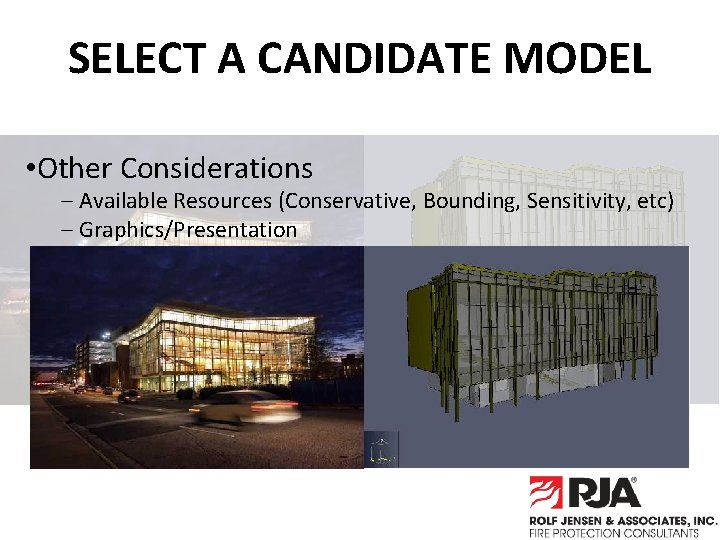 SELECT A CANDIDATE MODEL

•Other Considerations
– Available Resources (Conservative, Bounding, Sensitivity, etc)
– Graphics/Presentation

RJA®
ROLF JENSEN & ASSOCIATES, INC.
FIRE PROTECTION CONSULTANTS